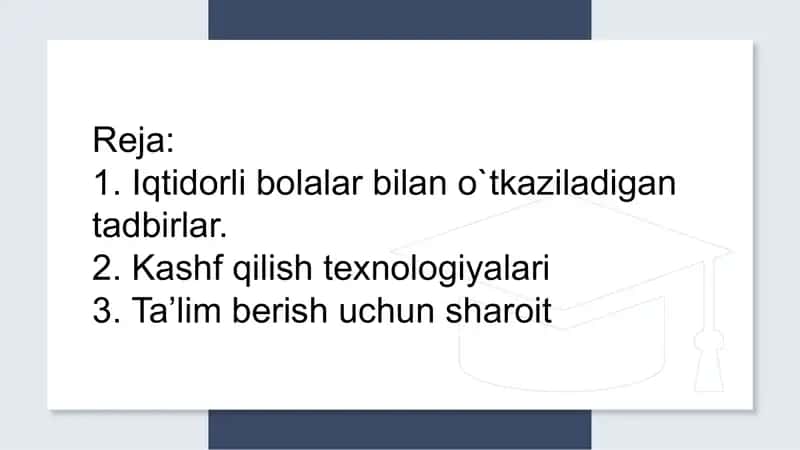 Reja:
1. Iqtidorli bolalar bilan o`tkaziladigan tadbirlar.
2. Kashf qilish texnologiyalari
3. Ta’lim berish uchun sharoit